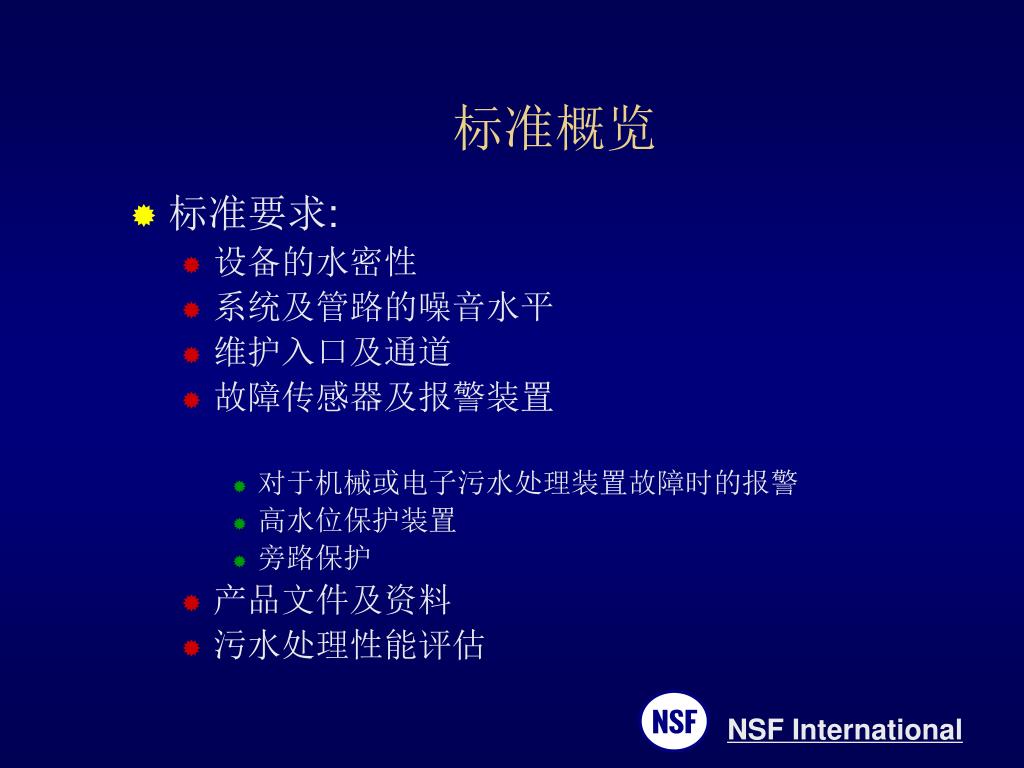 标准概览

标准要求:

设备的水密性

系统及管路的噪音水平

维护入口及通道

故障传感器及报警装置

对于机械或电子污水处理装置故障时的报警

高水位保护装置

旁路保护

产品文件及资料

污水处理性能评估

NSF

NSF International